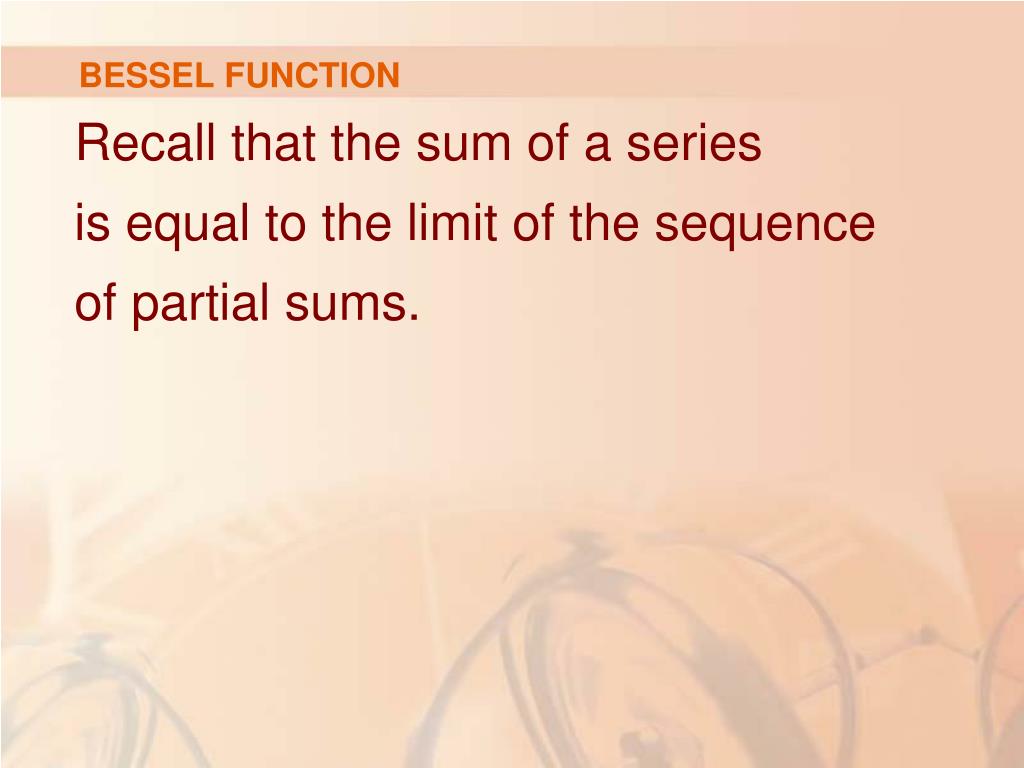 BESSEL FUNCTION

Recall that the sum of a series is equal to the limit of the sequence of partial sums.